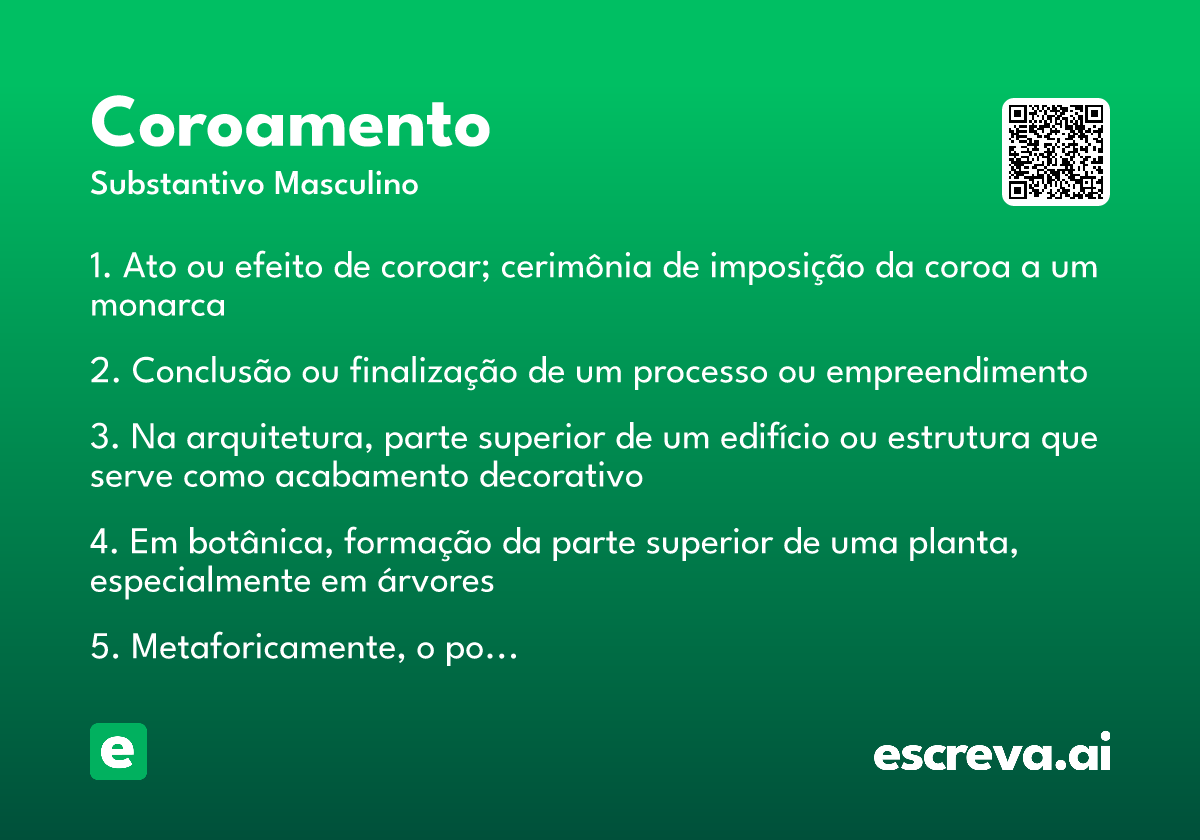 Coroamento
Substantivo Masculino

1. Ato ou efeito de coroar; cerimônia de imposição da coroa a um monarca

2. Conclusão ou finalização de um processo ou empreendimento

3. Na arquitetura, parte superior de um edifício ou estrutura que serve como acabamento decorativo

4. Em botânica, formação da parte superior de uma planta, especialmente em árvores

5. Metaforicamente, o po…

e

escreva.ai